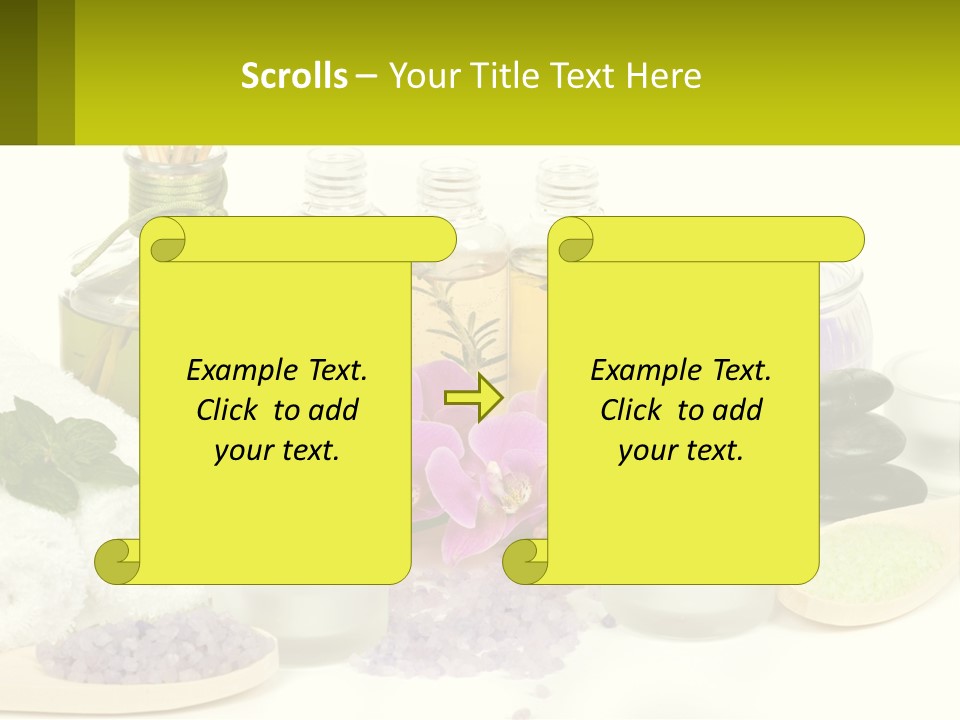 Scrolls – Your Title Text Here

Example Text. Click to add your text.

Example Text. Click to add your text.